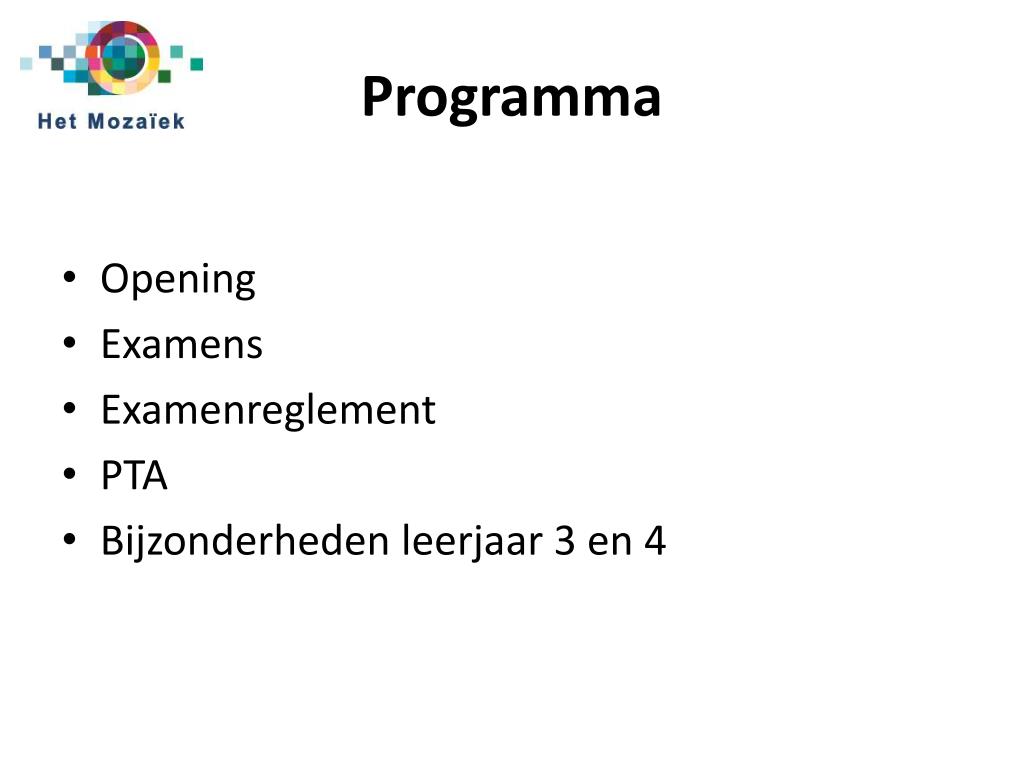 Het Mozaïek

Programma

• Opening
• Examens
• Examenreglement
• PTA
• Bijzonderheden leerjaar 3 en 4